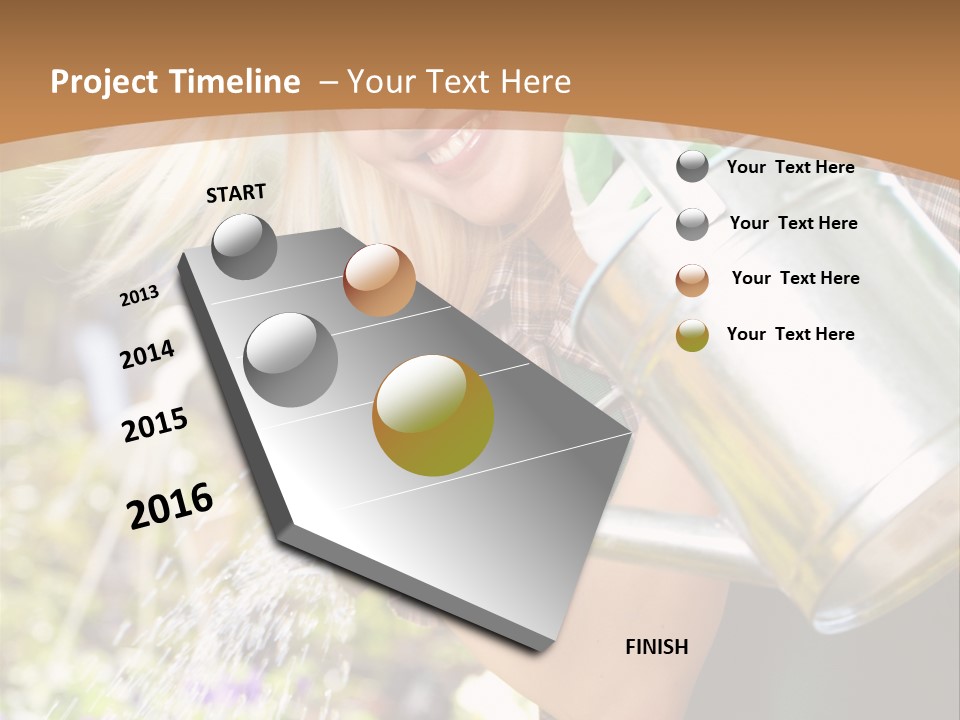 Project Timeline – Your Text Here

START

2013

2014

2015

2016

FINISH

Your Text Here

Your Text Here

Your Text Here

Your Text Here